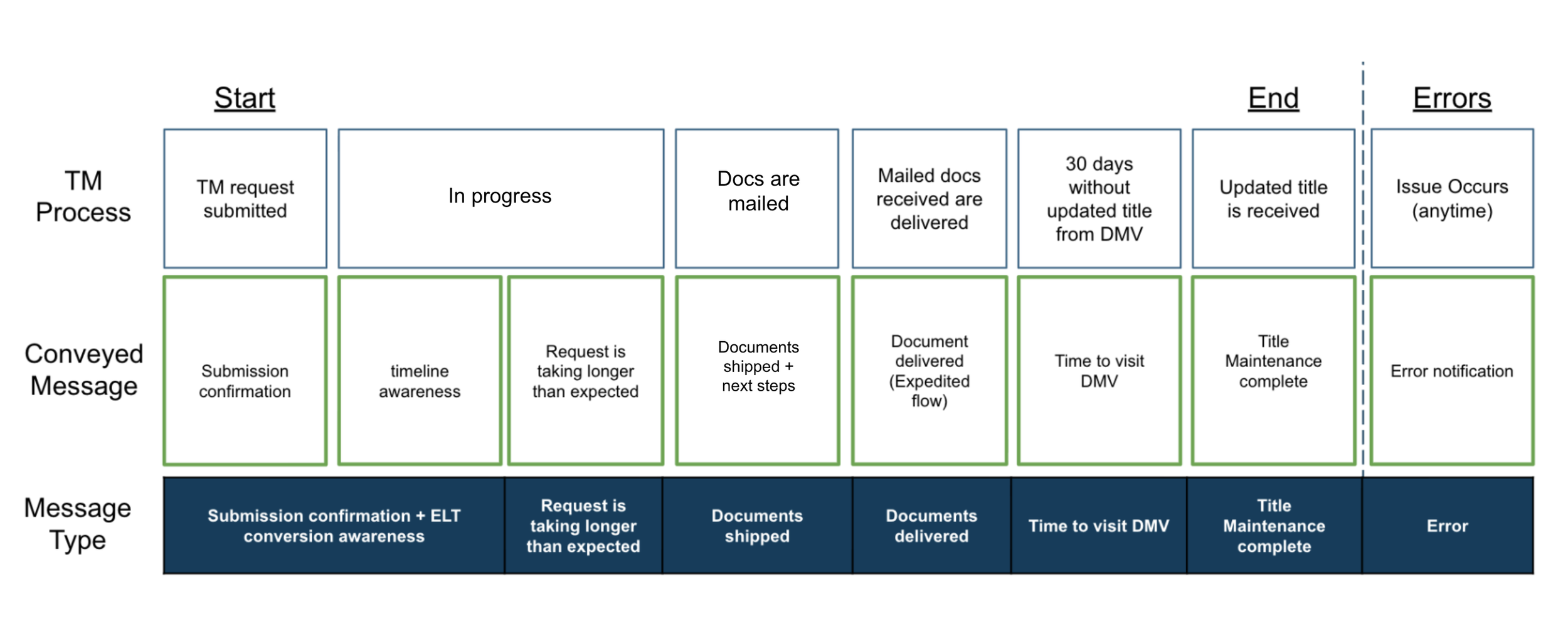 Start

End

Errors

TM Process

TM request submitted

In progress

Docs are mailed

Mailed docs received are delivered

30 days without updated title from DMV

Updated title is received

Issue Occurs (anytime)

Conveyed Message

Submission confirmation

timeline awareness

Request is taking longer than expected

Documents shipped + next steps

Document delivered (Expedited flow)

Time to visit DMV

Title Maintenance complete

Error notification

Message Type

Submission confirmation + ELT conversion awareness

Request is taking longer than expected

Documents shipped

Documents delivered

Time to visit DMV

Title Maintenance complete

Error